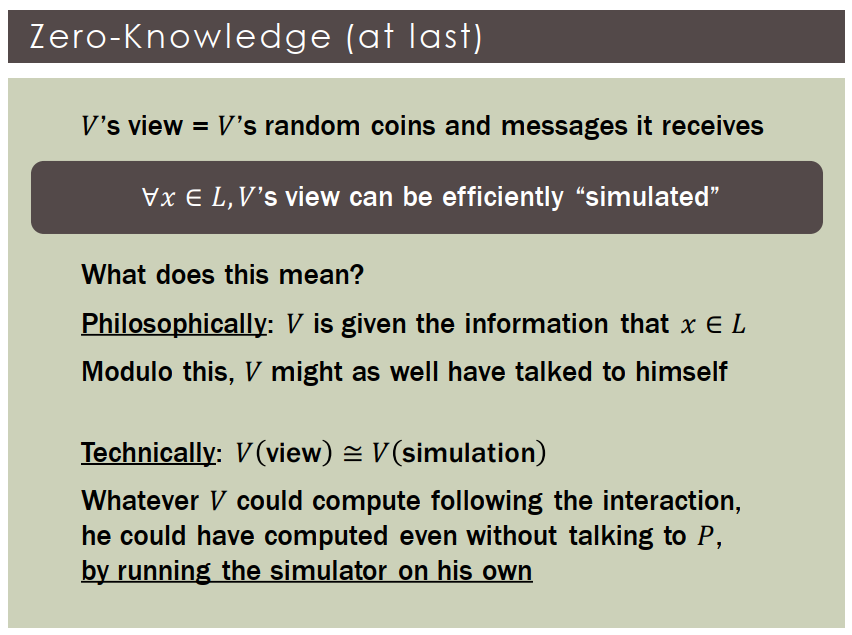 Zero-Knowledge (at last)

$V$'s view = $V$'s random coins and messages it receives

$\forall x \in L, V$'s view can be efficiently "simulated"

What does this mean?

Philosophically: $V$ is given the information that $x \in L$

Modulo this, $V$ might as well have talked to himself

Technically: $V(\text{view}) \cong V(\text{simulation})$

Whatever $V$ could compute following the interaction, he could have computed even without talking to $P$, by running the simulator on his own